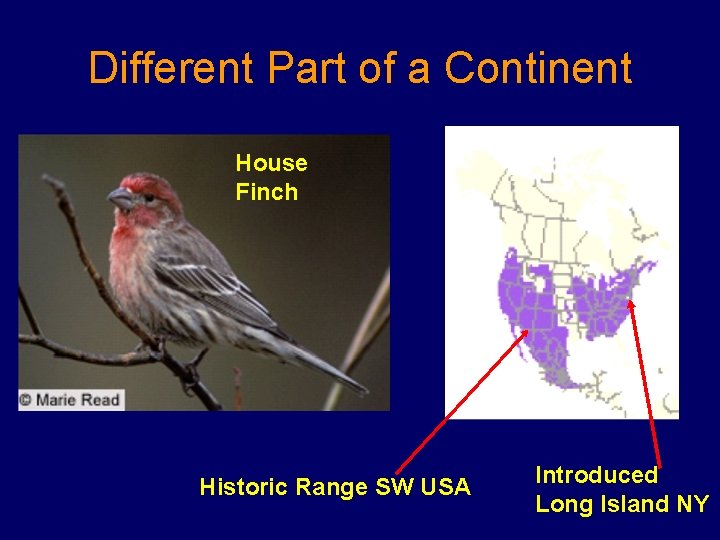 Different Part of a Continent

House Finch

© Marie Read

Historic Range SW USA

Introduced Long Island NY